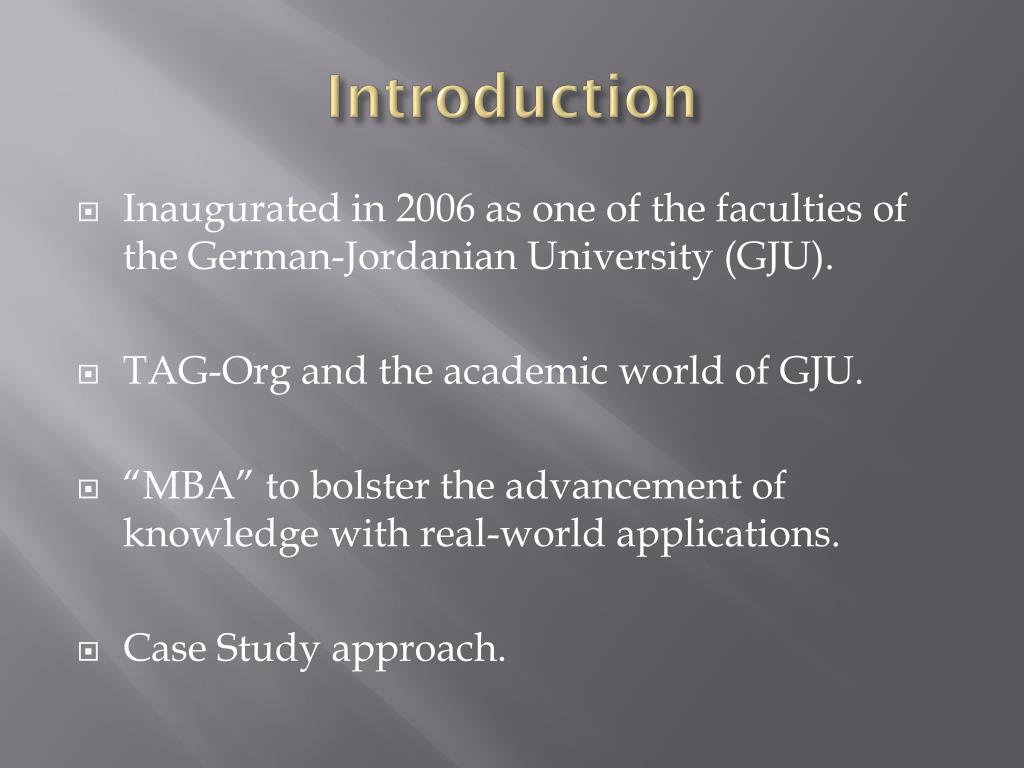 Introduction

Inaugurated in 2006 as one of the faculties of the German-Jordanian University (GJU).

TAG-Org and the academic world of GJU.

“MBA” to bolster the advancement of knowledge with real-world applications.

Case Study approach.